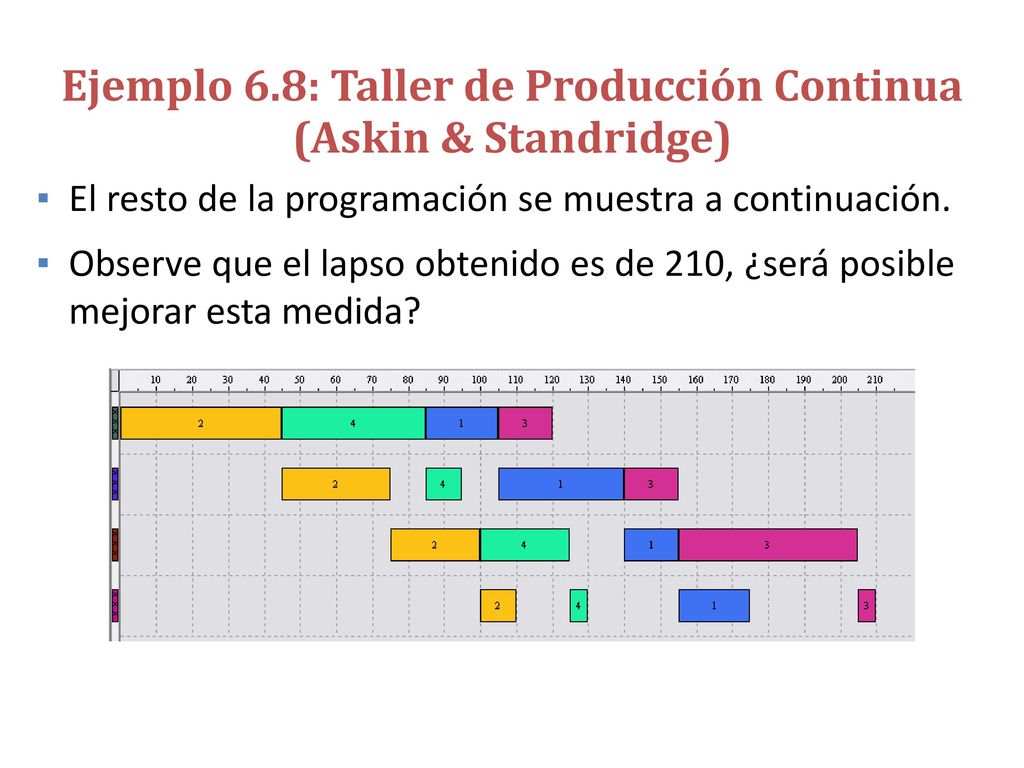 Ejemplo 6.8: Taller de Producción Continua (Askin & Standridge)

▪ El resto de la programación se muestra a continuación.

▪ Observe que el lapso obtenido es de 210, ¿será posible mejorar esta medida?

10 20 30 40 50 60 70 80 90 100 110 120 130 140 150 160 170 180 190 200 210

2 4 1 3

2 4 1 3

2 4 1 3

2 4 1 3